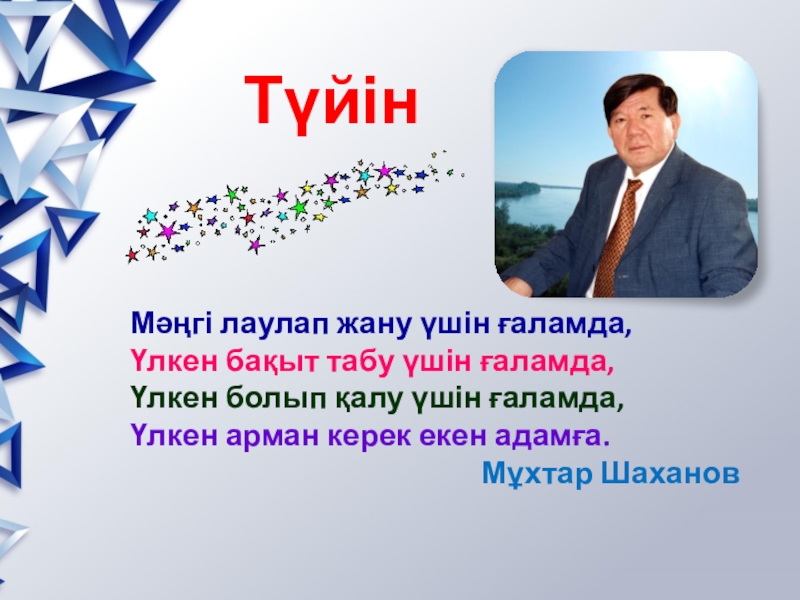 Түйін

Мәңгі лаулап жану үшін ғаламда,
Үлкен бақыт табу үшін ғаламда,
Үлкен болып қалу үшін ғаламда,
Үлкен арман керек екен адамға.

Мұхтар Шаханов